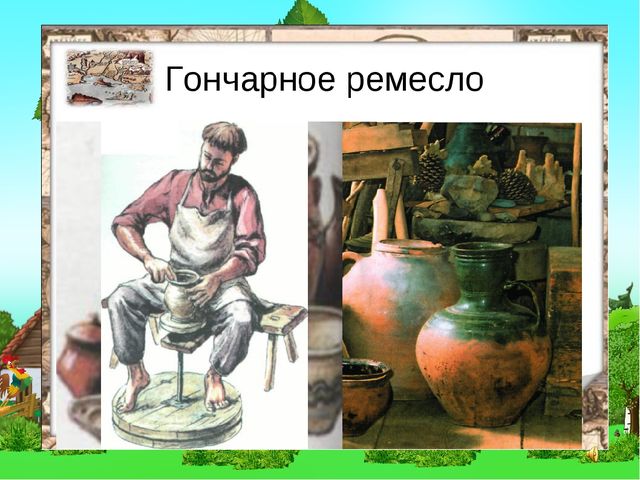 Гончарное ремесло